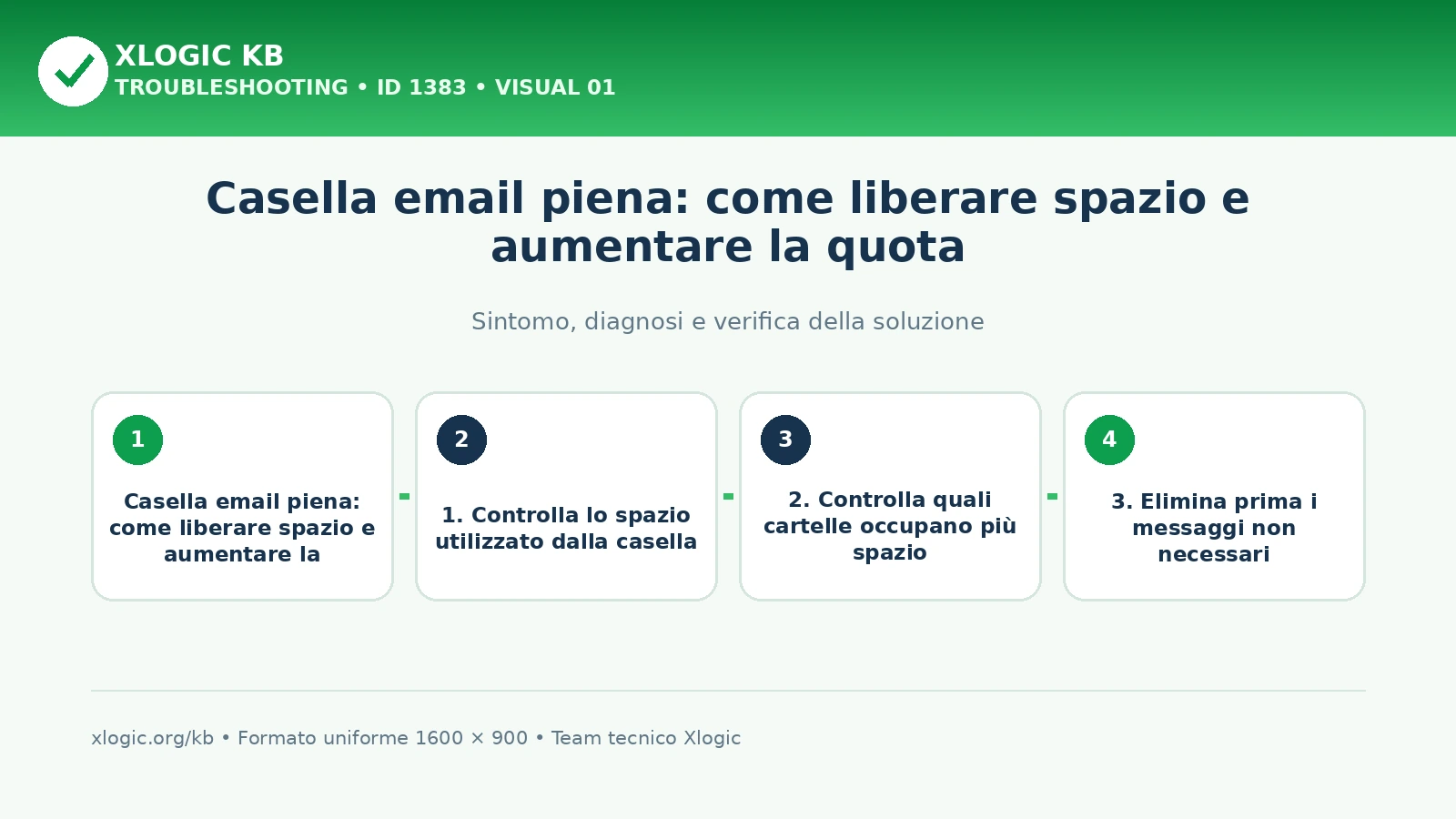 XLOGIC KB
TROUBLESHOOTING • ID 1383 • VISUAL 01

Casella email piena: come liberare spazio e aumentare la quota

Sintomo, diagnosi e verifica della soluzione

1
Casella email piena: come liberare spazio e aumentare la

2
1. Controlla lo spazio utilizzato dalla casella

3
2. Controlla quali cartelle occupano più spazio

4
3. Elimina prima i messaggi non necessari

xlogic.org/kb • Formato uniforme 1600 × 900 • Team tecnico Xlogic